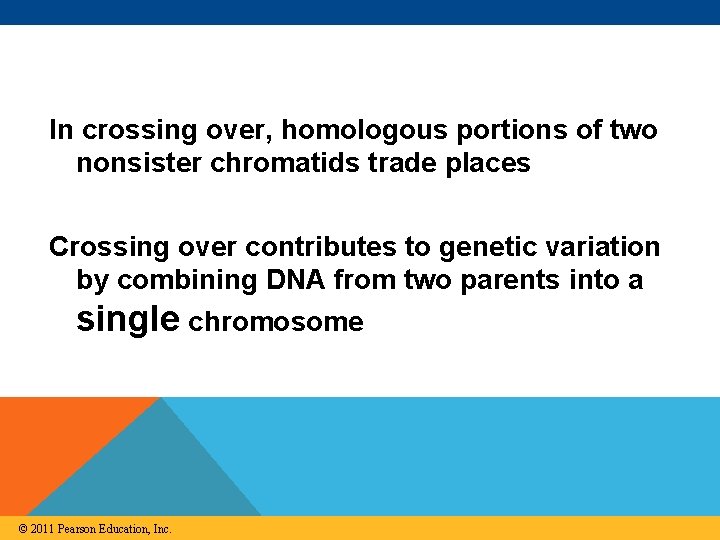 In crossing over, homologous portions of two nonsister chromatids trade places

Crossing over contributes to genetic variation by combining DNA from two parents into a single chromosome

© 2011 Pearson Education, Inc.